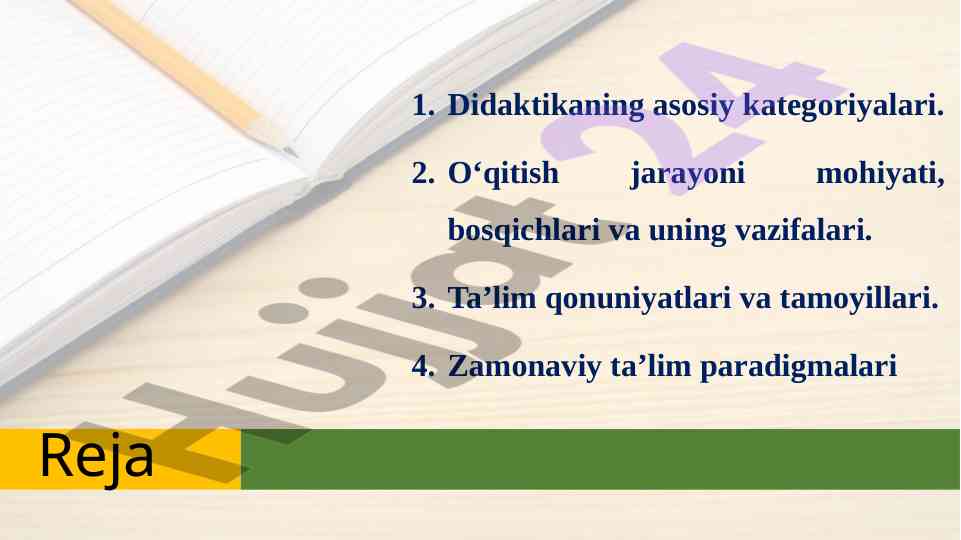 1. Didaktikaning asosiy kategoriyalari.
2. O‘qitish jarayoni mohiyati, bosqichlari va uning vazifalari.
3. Ta’lim qonuniyatlari va tamoyillari.
4. Zamonaviy ta’lim paradigmalari

Reja

Hujjat24